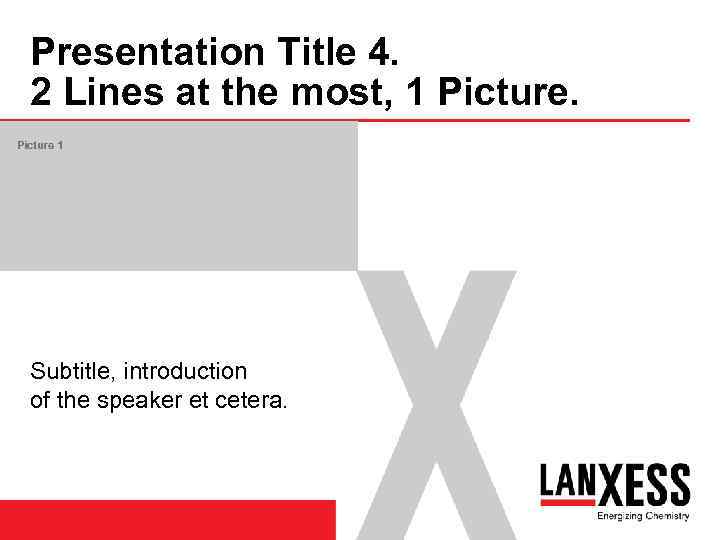 Presentation Title 4.
2 Lines at the most, 1 Picture.

Picture 1

Subtitle, introduction of the speaker et cetera.

LANXESS
Energizing Chemistry